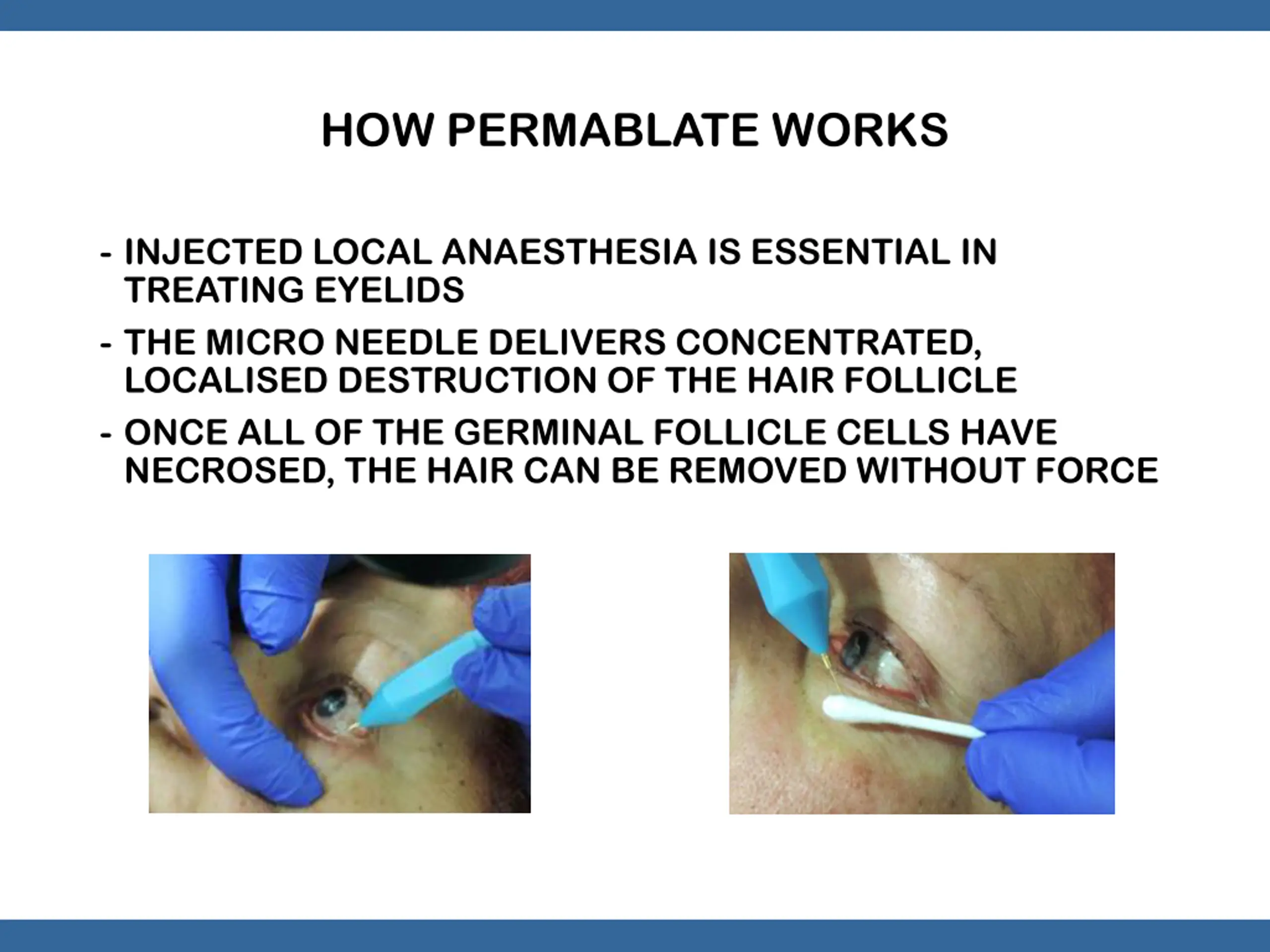 HOW PERMABLATE WORKS

- INJECTED LOCAL ANAESTHESIA IS ESSENTIAL IN TREATING EYELIDS

- THE MICRO NEEDLE DELIVERS CONCENTRATED, LOCALISED DESTRUCTION OF THE HAIR FOLLICLE

- ONCE ALL OF THE GERMINAL FOLLICLE CELLS HAVE NECROSED, THE HAIR CAN BE REMOVED WITHOUT FORCE